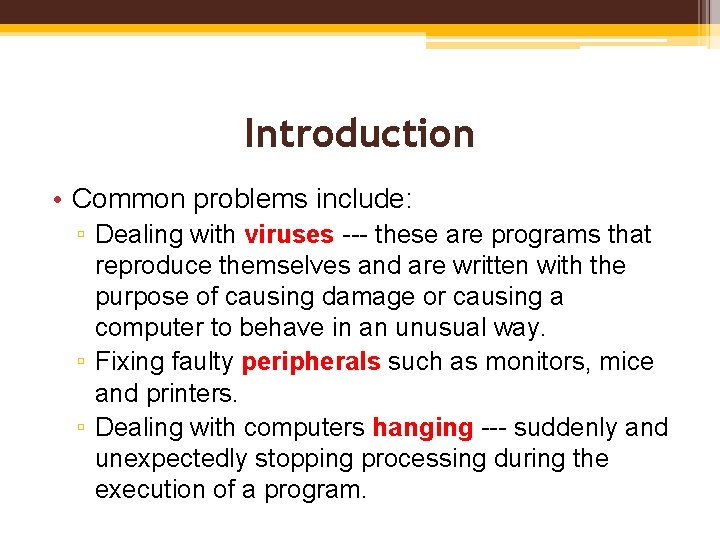 Introduction

• Common problems include:
▫ Dealing with viruses --- these are programs that reproduce themselves and are written with the purpose of causing damage or causing a computer to behave in an unusual way.
▫ Fixing faulty peripherals such as monitors, mice and printers.
▫ Dealing with computers hanging --- suddenly and unexpectedly stopping processing during the execution of a program.